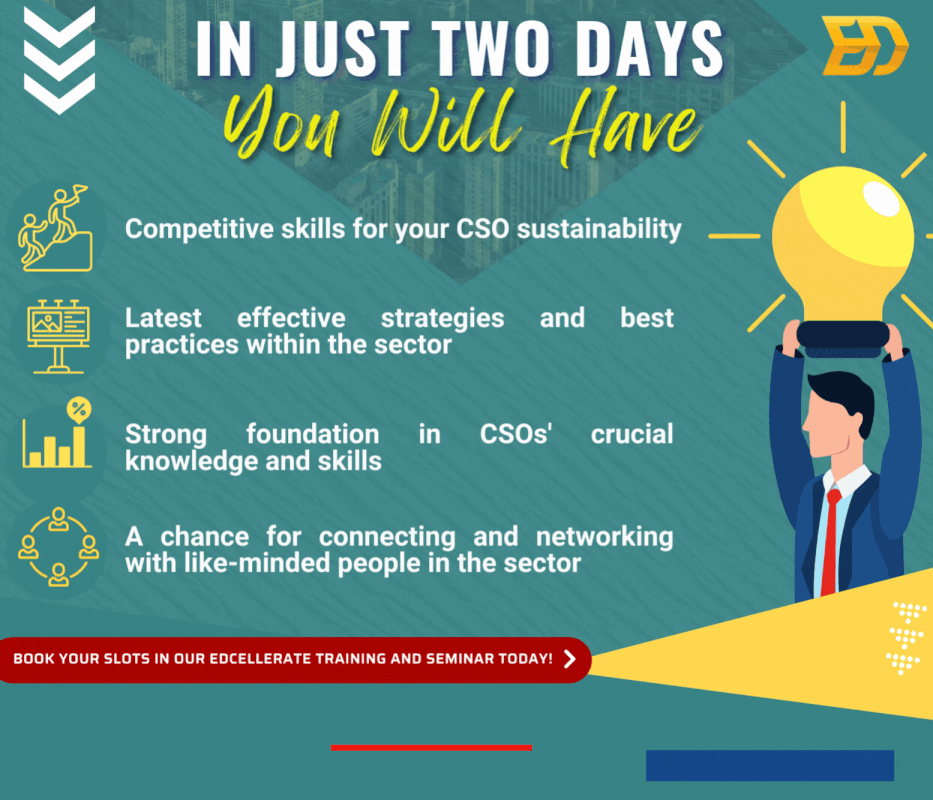 IN JUST TWO DAYS
You Will Have

ED

Competitive skills for your CSO sustainability

Latest effective strategies and best practices within the sector

Strong foundation in CSOs' crucial knowledge and skills

A chance for connecting and networking with like-minded people in the sector

BOOK YOUR SLOTS IN OUR EDCELLERATE TRAINING AND SEMINAR TODAY!